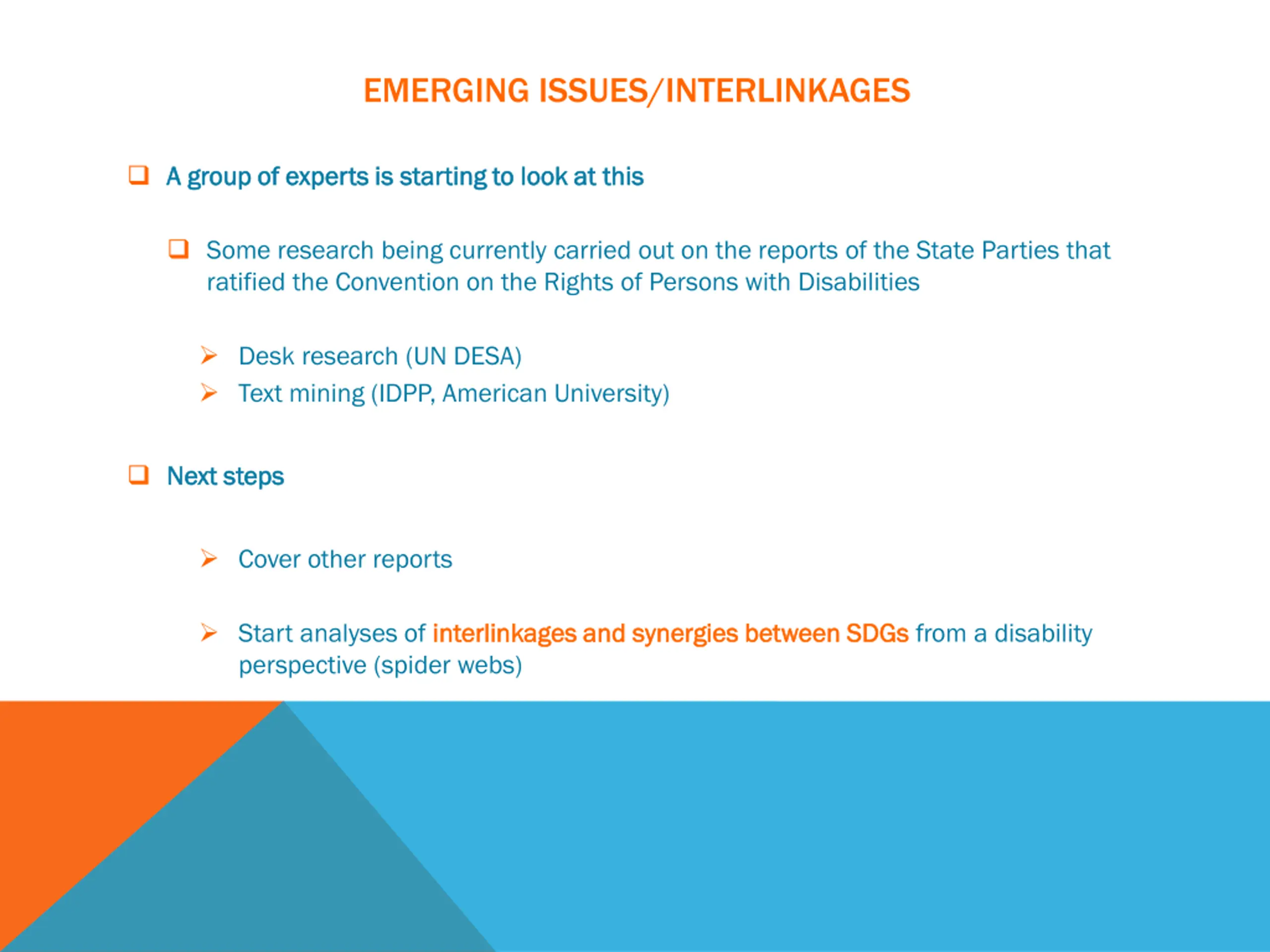 EMERGING ISSUES/INTERLINKAGES

❑ A group of experts is starting to look at this

❑ Some research being currently carried out on the reports of the State Parties that ratified the Convention on the Rights of Persons with Disabilities

➢ Desk research (UN DESA)
➢ Text mining (IDPP, American University)

❑ Next steps

➢ Cover other reports

➢ Start analyses of interlinkages and synergies between SDGs from a disability perspective (spider webs)